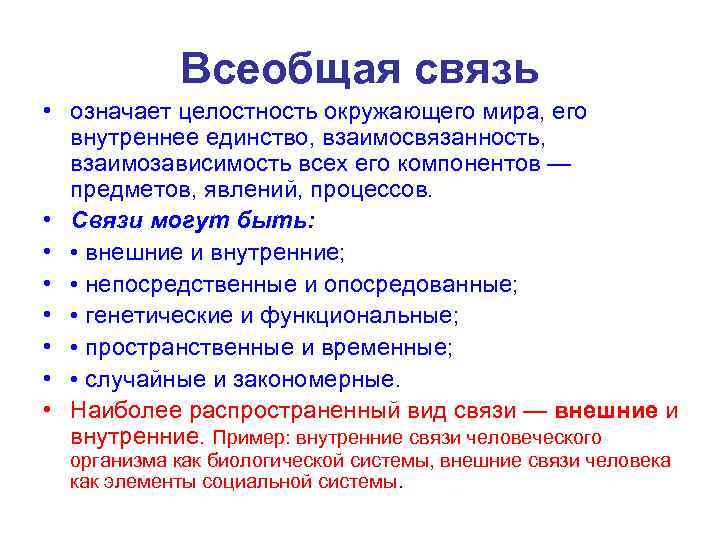 Всеобщая связь

• означает целостность окружающего мира, его внутреннее единство, взаимосвязанность, взаимозависимость всех его компонентов — предметов, явлений, процессов.
• Связи могут быть:
• • внешние и внутренние;
• • непосредственные и опосредованные;
• • генетические и функциональные;
• • пространственные и временные;
• • случайные и закономерные.
• Наиболее распространенный вид связи — внешние и внутренние. Пример: внутренние связи человеческого организма как биологической системы, внешние связи человека как элементы социальной системы.